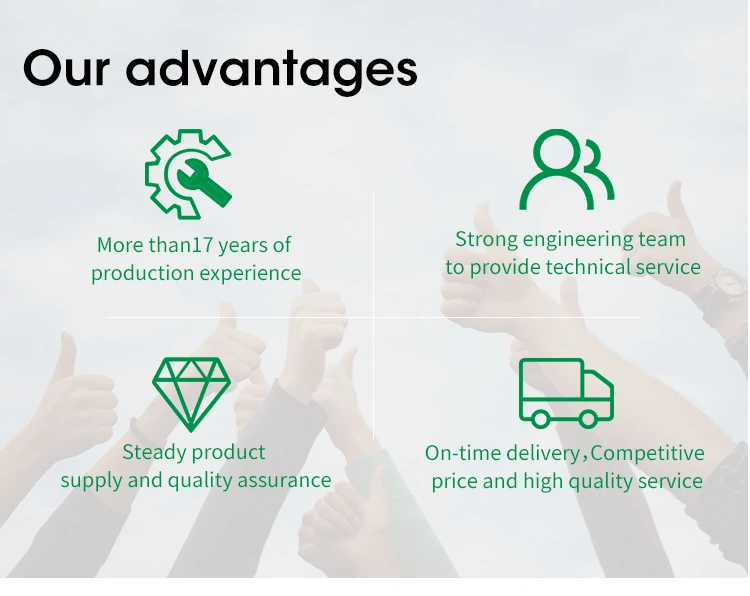 Our advantages

More than17 years of production experience

Strong engineering team to provide technical service

Steady product supply and quality assurance

On-time delivery，Competitive price and high quality service